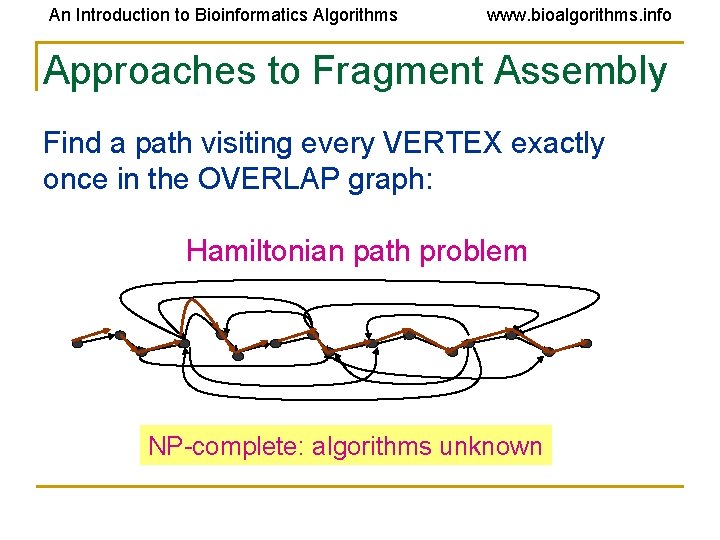 An Introduction to Bioinformatics Algorithms www.bioalgorithms.info

Approaches to Fragment Assembly

Find a path visiting every VERTEX exactly once in the OVERLAP graph:

Hamiltonian path problem

NP-complete: algorithms unknown